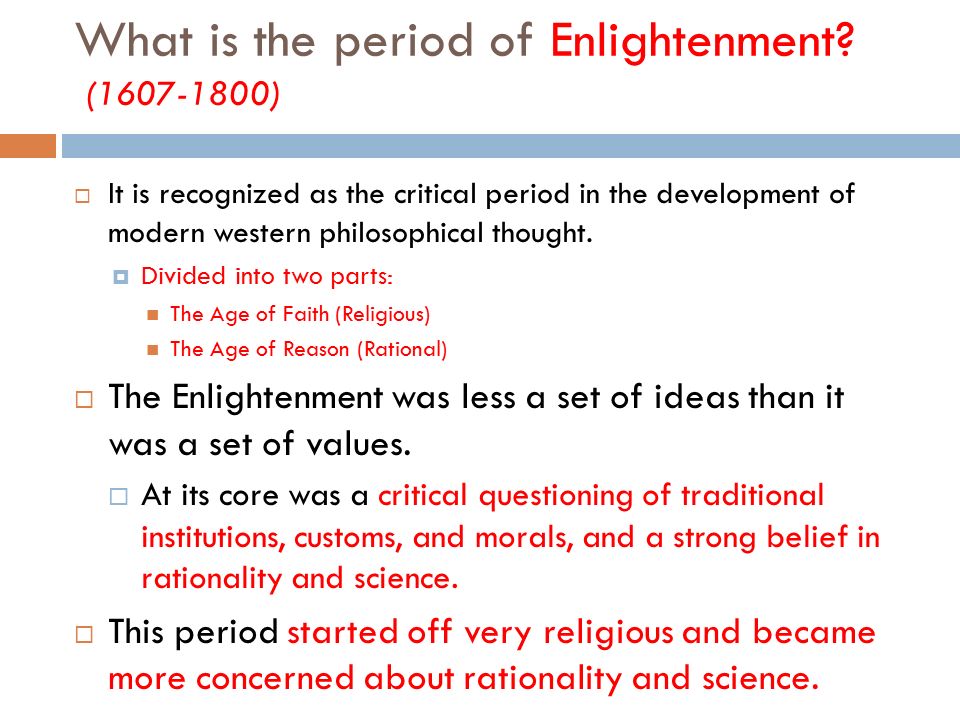 What is the period of Enlightenment?
(1607-1800)

It is recognized as the critical period in the development of modern western philosophical thought.

Divided into two parts:

The Age of Faith (Religious)

The Age of Reason (Rational)

The Enlightenment was less a set of ideas than it was a set of values.

At its core was a critical questioning of traditional institutions, customs, and morals, and a strong belief in rationality and science.

This period started off very religious and became more concerned about rationality and science.